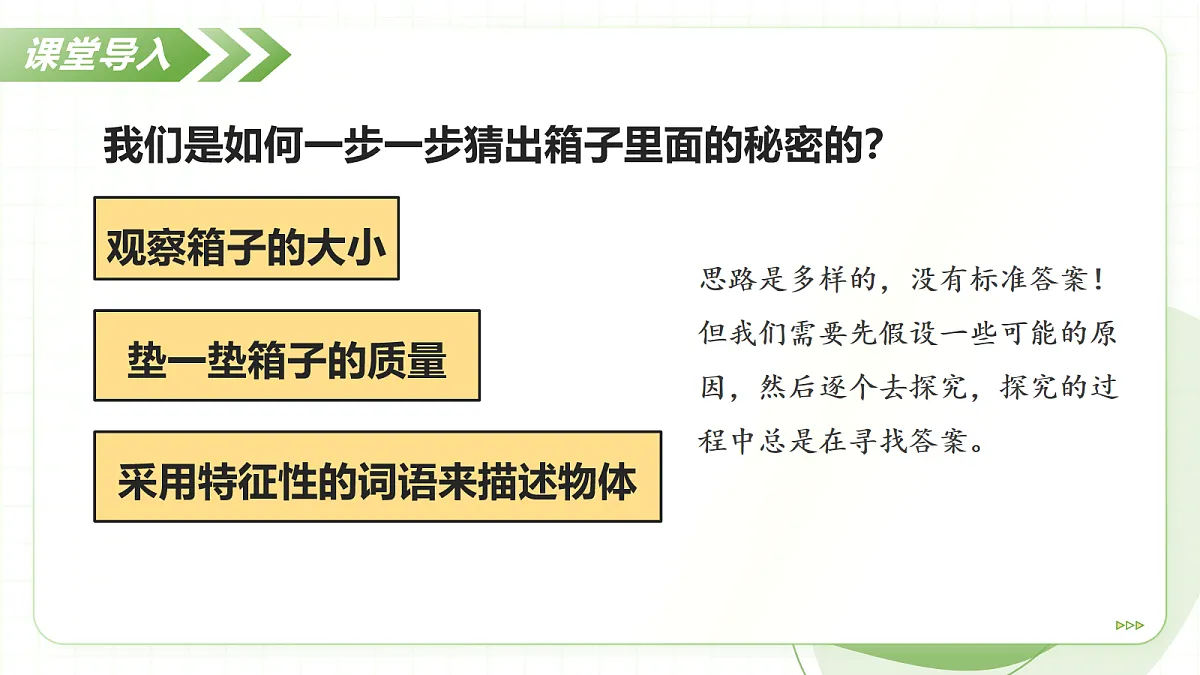 课堂导入

我们是如何一步一步猜出箱子里面的秘密的?

观察箱子的大小

垫一垫箱子的质量

采用特征性的词语来描述物体

思路是多样的，没有标准答案！但我们需要先假设一些可能的原因，然后逐个去探究，探究的过程中总是在寻找答案。